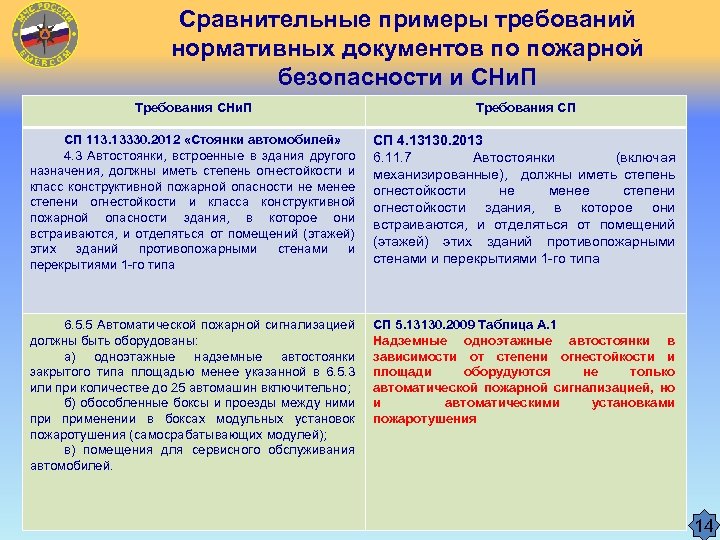 МЧС РОССИИ
EMERCOM

Сравнительные примеры требований нормативных документов по пожарной безопасности и СНиП

| Требования СНиП | Требования СП |
|---|---|
| СП 113.13330.2012 «Стоянки автомобилей» 4.3 Автостоянки, встроенные в здания другого назначения, должны иметь степень огнестойкости и класс конструктивной пожарной опасности не менее степени огнестойкости и класса конструктивной пожарной опасности здания, в которое они встраиваются, и отделяться от помещений (этажей) этих зданий противопожарными стенами и перекрытиями 1-го типа | СП 4.13130.2013 6.11.7 Автостоянки (включая механизированные), должны иметь степень огнестойкости не менее степени огнестойкости здания, в которое они встраиваются, и отделяться от помещений (этажей) этих зданий противопожарными стенами и перекрытиями 1-го типа |
| 6.5.5 Автоматической пожарной сигнализацией должны быть оборудованы: а) одноэтажные надземные автостоянки закрытого типа площадью менее указанной в 6.5.3 или при количестве до 25 автомашин включительно; б) обособленные боксы и проезды между ними при применении в боксах модульных установок пожаротушения (самосрабатывающих модулей); в) помещения для сервисного обслуживания автомобилей. | СП 5.13130.2009 Таблица А.1 Надземные одноэтажные автостоянки в зависимости от степени огнестойкости и площади оборудуются не только автоматической пожарной сигнализацией, но и автоматическими установками пожаротушения |

14